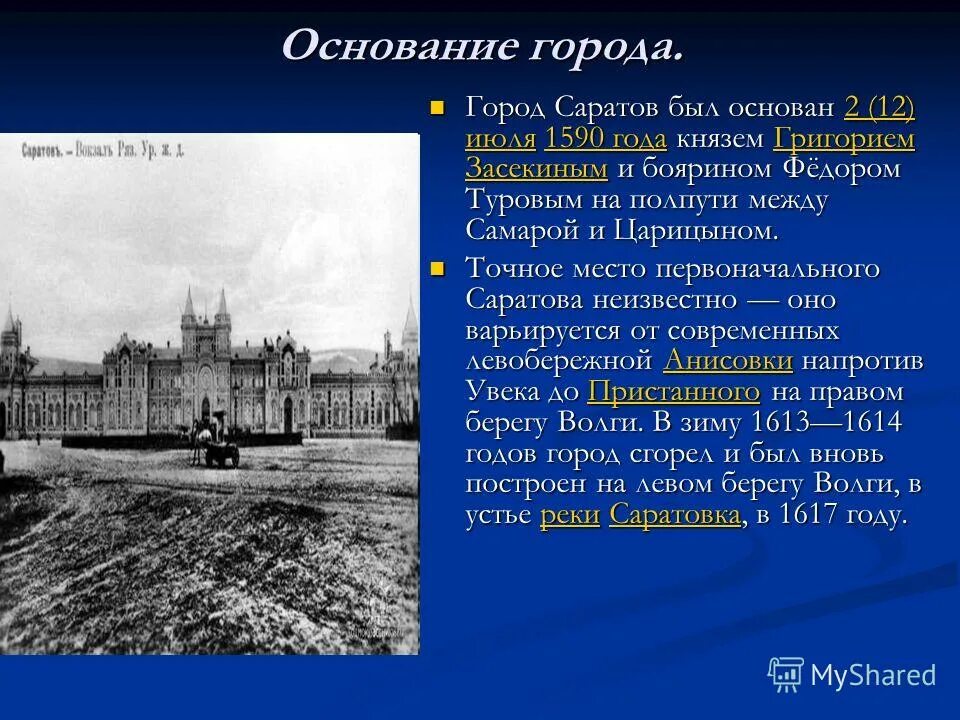 Основание города.

Саратовъ. – Вокзалъ Ряз. Ур. ж. д.

Город Саратов был основан 2 (12) июля 1590 года князем Григорием Засекиным и боярином Фёдором Туровым на полпути между Самарой и Царицыном.

Точное место первоначального Саратова неизвестно — оно варьируется от современных левобережной Анисовки напротив Увека до Пристанного на правом берегу Волги. В зиму 1613—1614 годов город сгорел и был вновь построен на левом берегу Волги, в устье реки Саратовка, в 1617 году.

MyShared